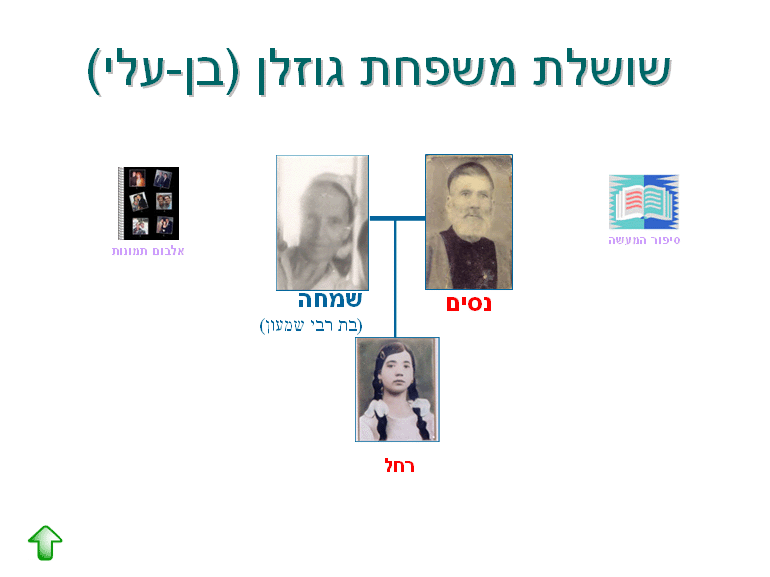 שושלת משפחת גוזלן (בן-עלי)

סיפור המעשה

אלבום תמונות

נסים

שמחה
(בת רבי שמעון)

רחל